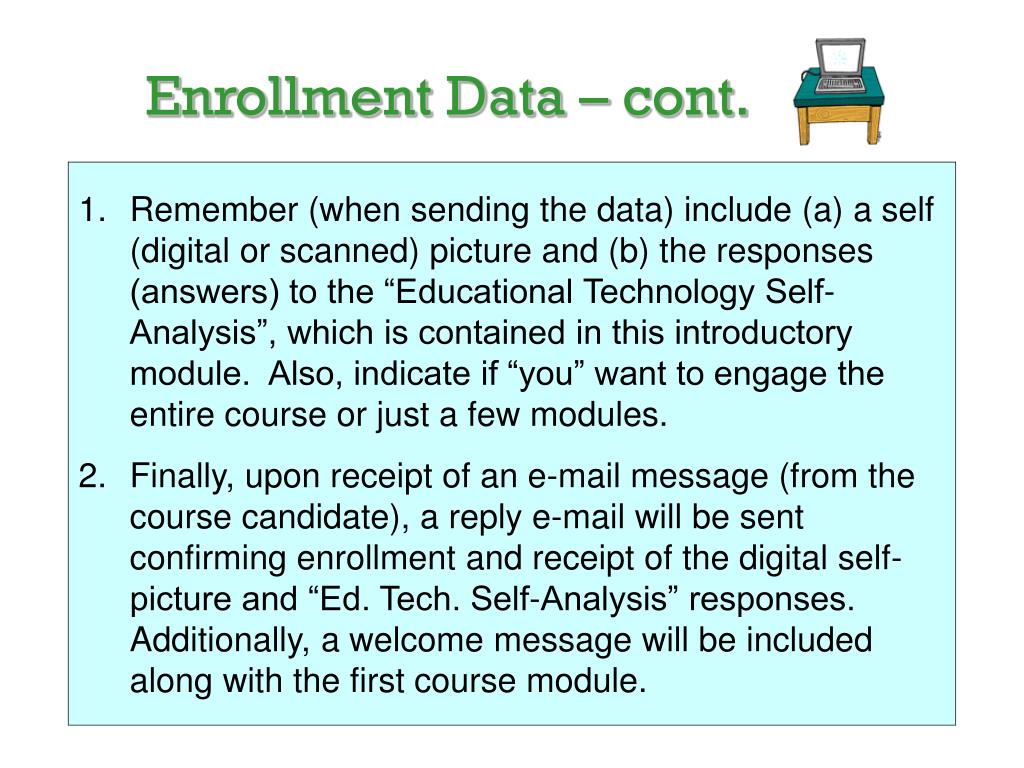 Enrollment Data – cont.

1. Remember (when sending the data) include (a) a self (digital or scanned) picture and (b) the responses (answers) to the “Educational Technology Self-Analysis”, which is contained in this introductory module. Also, indicate if “you” want to engage the entire course or just a few modules.

2. Finally, upon receipt of an e-mail message (from the course candidate), a reply e-mail will be sent confirming enrollment and receipt of the digital self-picture and “Ed. Tech. Self-Analysis” responses. Additionally, a welcome message will be included along with the first course module.